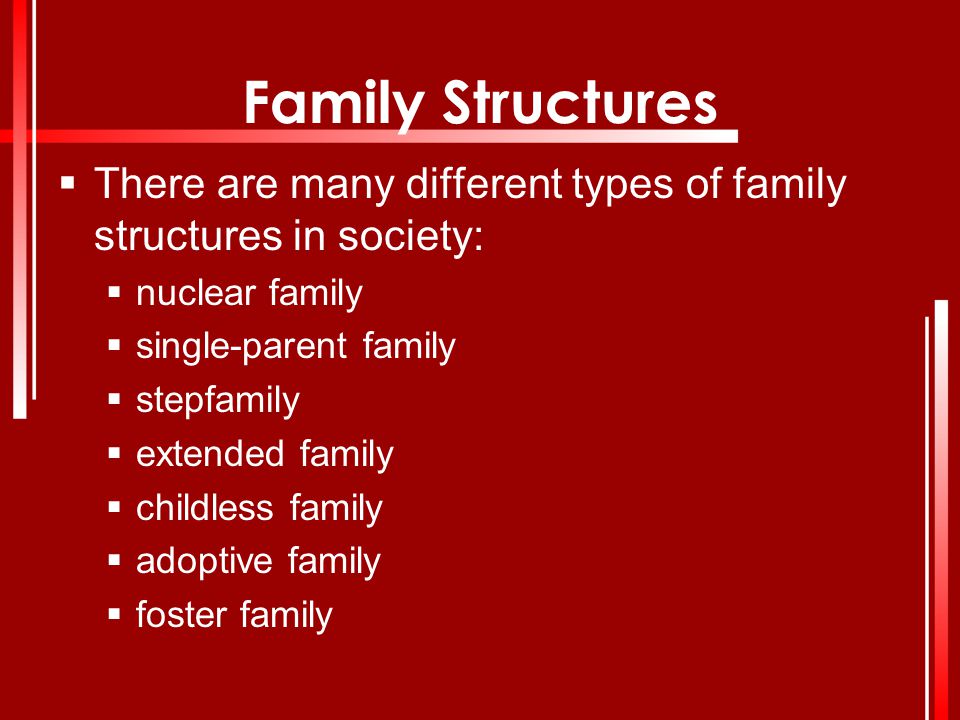 Family Structures

▪ There are many different types of family structures in society:

▪ nuclear family
▪ single-parent family
▪ stepfamily
▪ extended family
▪ childless family
▪ adoptive family
▪ foster family